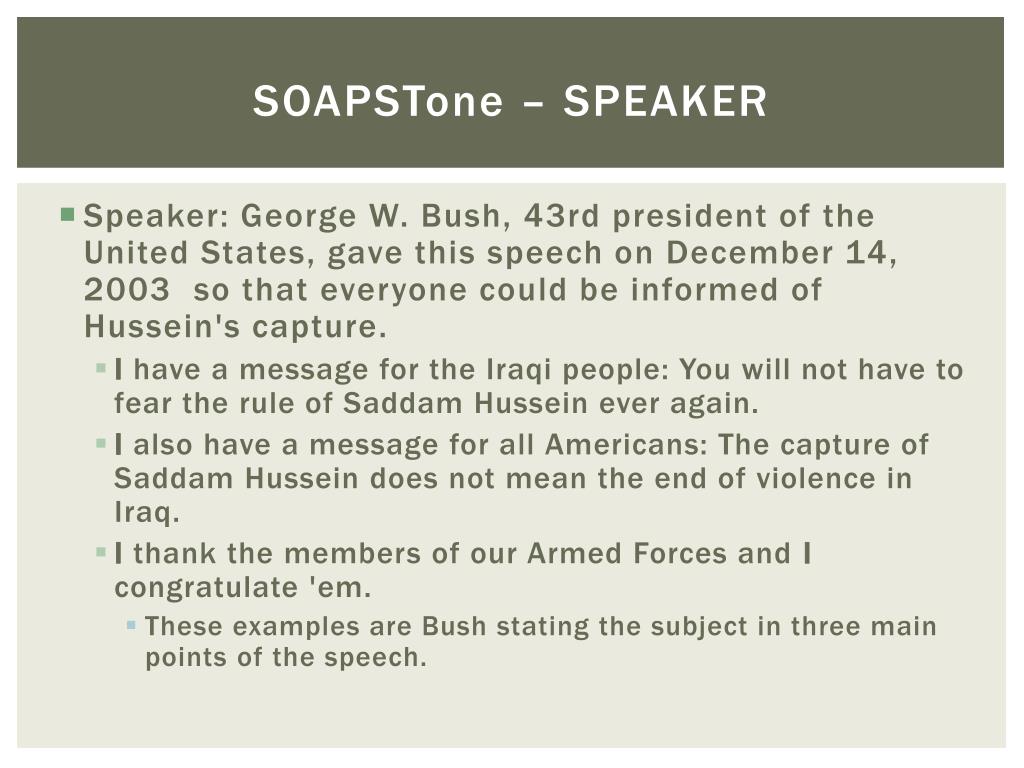 SOAPSTone – SPEAKER

Speaker: George W. Bush, 43rd president of the United States, gave this speech on December 14, 2003  so that everyone could be informed of Hussein's capture.

I have a message for the Iraqi people: You will not have to fear the rule of Saddam Hussein ever again.

I also have a message for all Americans: The capture of Saddam Hussein does not mean the end of violence in Iraq.

I thank the members of our Armed Forces and I congratulate 'em.

These examples are Bush stating the subject in three main points of the speech.